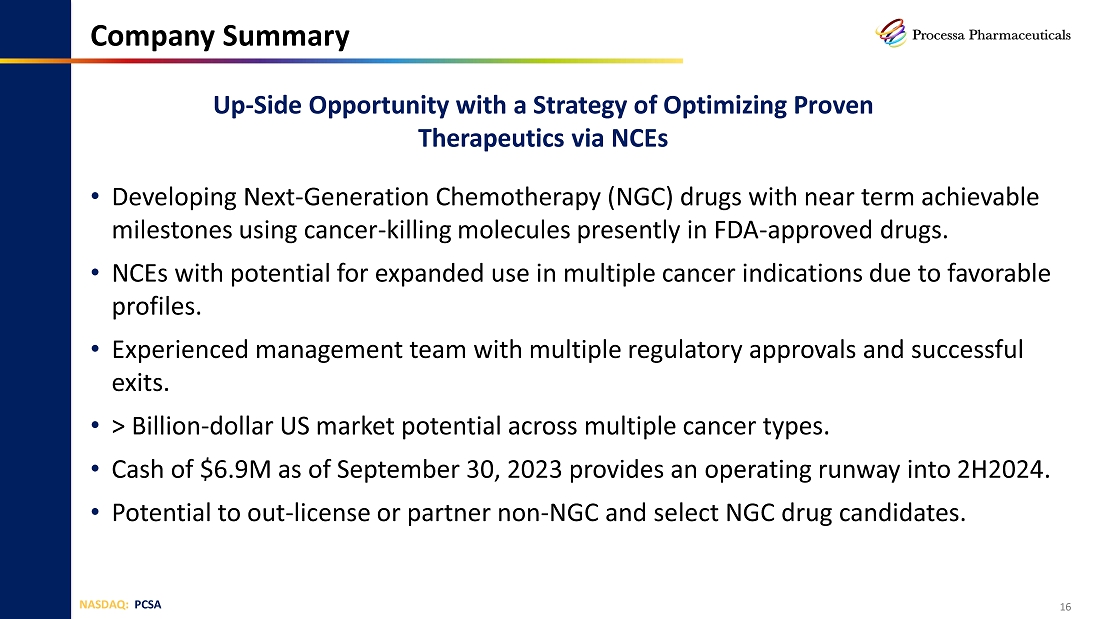 Company Summary

Processa Pharmaceuticals

Up-Side Opportunity with a Strategy of Optimizing Proven Therapeutics via NCEs

• Developing Next-Generation Chemotherapy (NGC) drugs with near term achievable milestones using cancer-killing molecules presently in FDA-approved drugs.

• NCEs with potential for expanded use in multiple cancer indications due to favorable profiles.

• Experienced management team with multiple regulatory approvals and successful exits.

• > Billion-dollar US market potential across multiple cancer types.

• Cash of \$6.9M as of September 30, 2023 provides an operating runway into 2H2024.

• Potential to out-license or partner non-NGC and select NGC drug candidates.

NASDAQ: PCSA

16